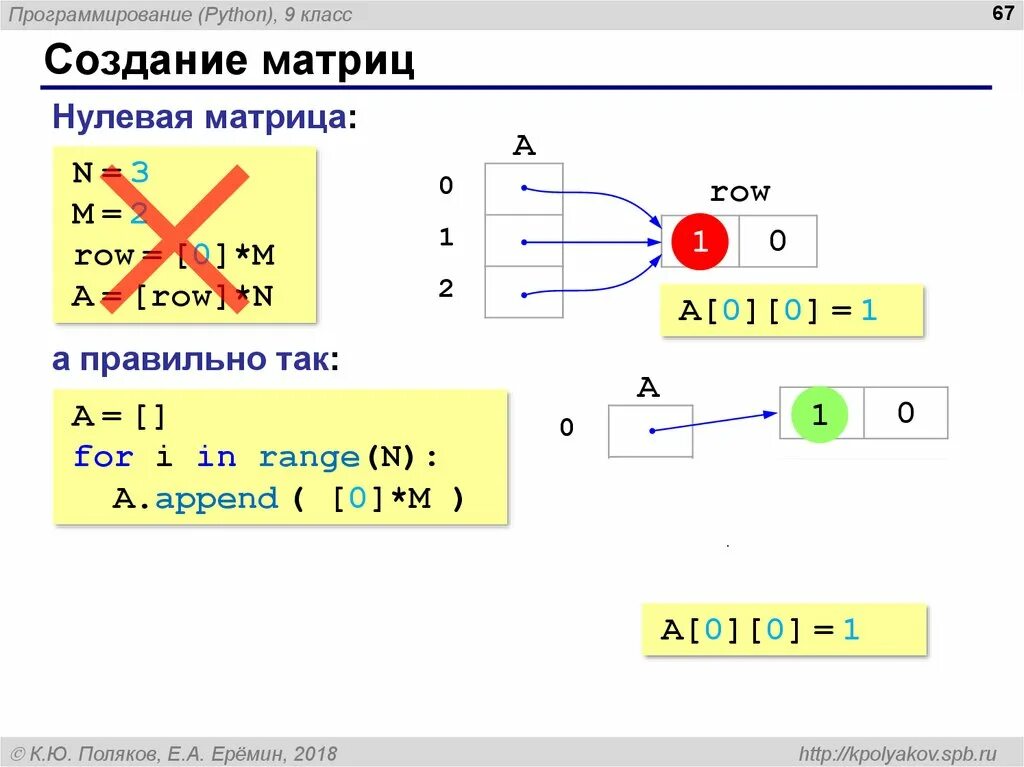 Программирование (Python), 9 класс

67

Создание матриц

Нулевая матрица:

N = 3
M = 2
row = [0]*M
A = [row]*N

A

0
1
2

row

1 0

A[0][0] = 1

а правильно так:

A = []
for i in range(N):
  A.append ( [0]*M )

A

0

1 0

A[0][0] = 1

© К.Ю. Поляков, Е.А. Ерёмин, 2018

http://kpolyakov.spb.ru